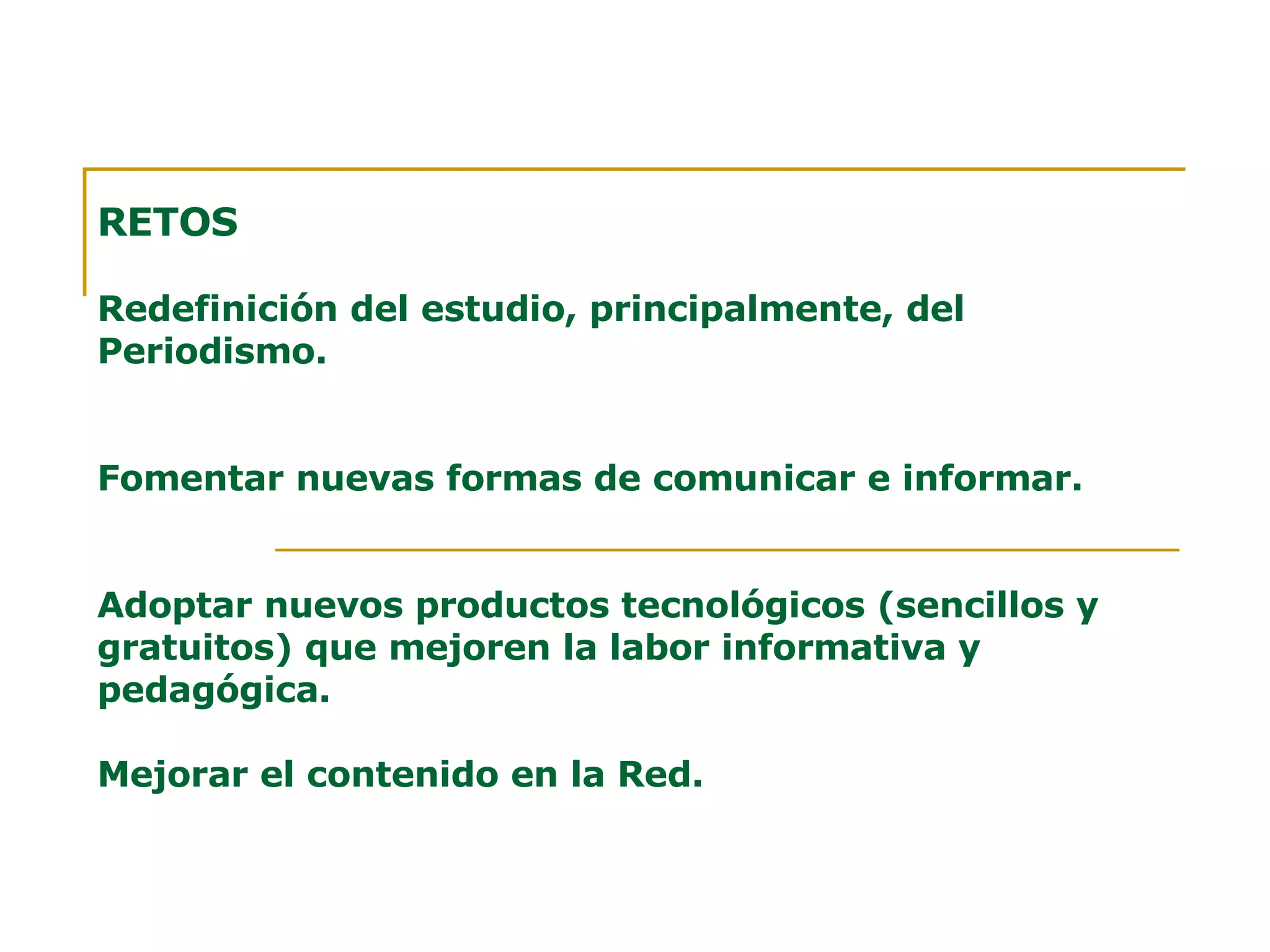 RETOS

Redefinición del estudio, principalmente, del Periodismo.

Fomentar nuevas formas de comunicar e informar.

Adoptar nuevos productos tecnológicos (sencillos y gratuitos) que mejoren la labor informativa y pedagógica.

Mejorar el contenido en la Red.